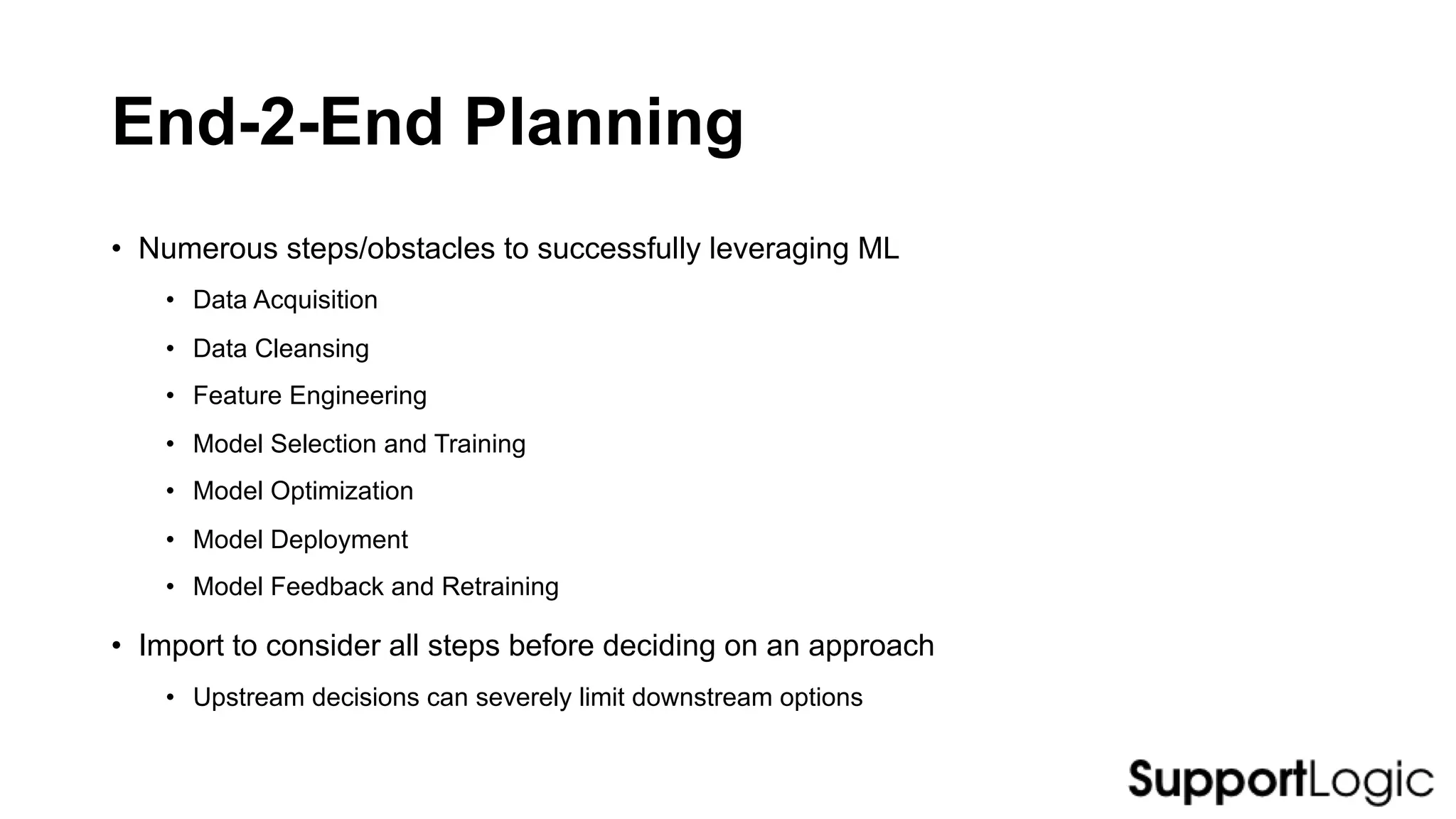 End-2-End Planning

• Numerous steps/obstacles to successfully leveraging ML

• Data Acquisition

• Data Cleansing

• Feature Engineering

• Model Selection and Training

• Model Optimization

• Model Deployment

• Model Feedback and Retraining

• Import to consider all steps before deciding on an approach

• Upstream decisions can severely limit downstream options

SupportLogic